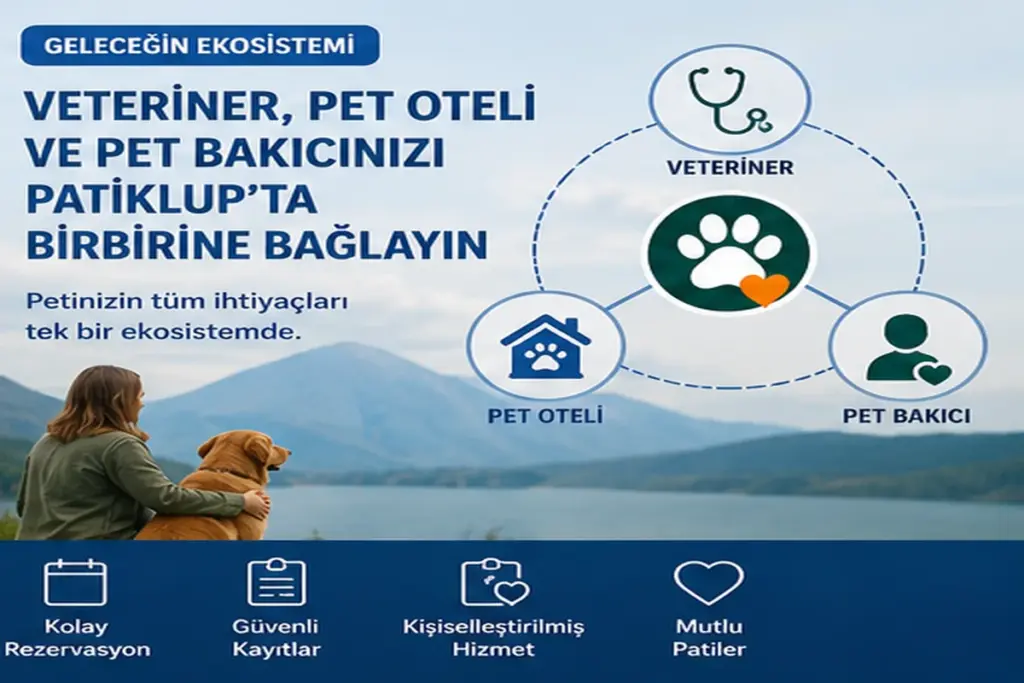 GELECEĞİN EKOSİSTEMİ

VETERİNER, PET OTELİ VE PET BAKICINIZI PATİKLUP'TA BİRBİRİNE BAĞLAYIN

Petinizin tüm ihtiyaçları tek bir ekosistemde.

VETERİNER

PET OTELİ

PET BAKICI

Kolay Rezervasyon

Güvenli Kayıtlar

Kişiselleştirilmiş Hizmet

Mutlu Patiler